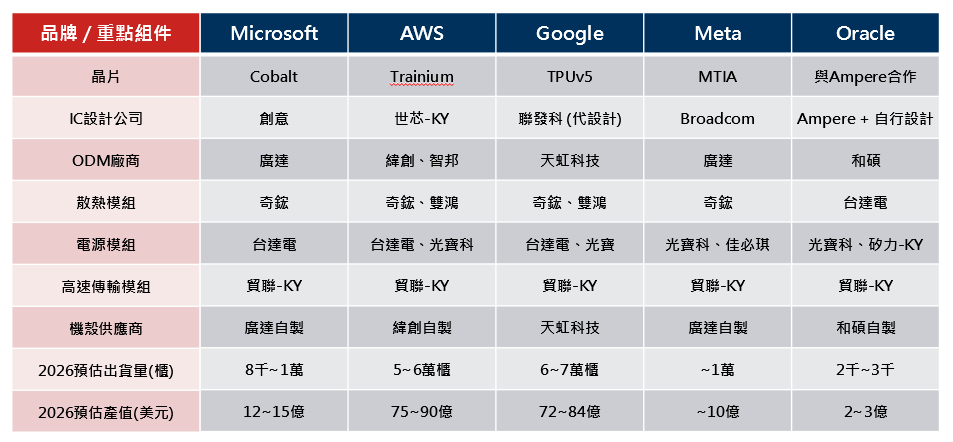 | 品牌 / 重點組件 | Microsoft | AWS | Google | Meta | Oracle |
|---|---|---|---|---|---|
| 晶片 | Cobalt | Trainium | TPUv5 | MTIA | 與Ampere合作 |
| IC設計公司 | 創意 | 世芯-KY | 聯發科 (代設計) | Broadcom | Ampere + 自行設計 |
| ODM廠商 | 廣達 | 緯創、智邦 | 天虹科技 | 廣達 | 和碩 |
| 散熱模組 | 奇鋐 | 奇鋐、雙鴻 | 奇鋐、雙鴻 | 奇鋐 | 台達電 |
| 電源模組 | 台達電 | 台達電、光寶科 | 台達電、光寶 | 光寶科、佳必琪 | 光寶科、矽力-KY |
| 高速傳輸模組 | 貿聯-KY | 貿聯-KY | 貿聯-KY | 貿聯-KY | 貿聯-KY |
| 機殼供應商 | 廣達自製 | 緯創自製 | 天虹科技 | 廣達自製 | 和碩自製 |
| 2026預估出貨量(櫃) | 8千~1萬 | 5~6萬櫃 | 6~7萬櫃 | ~1萬 | 2千~3千 |
| 2026預估產值(美元) | 12~15億 | 75~90億 | 72~84億 | ~10億 | 2~3億 |